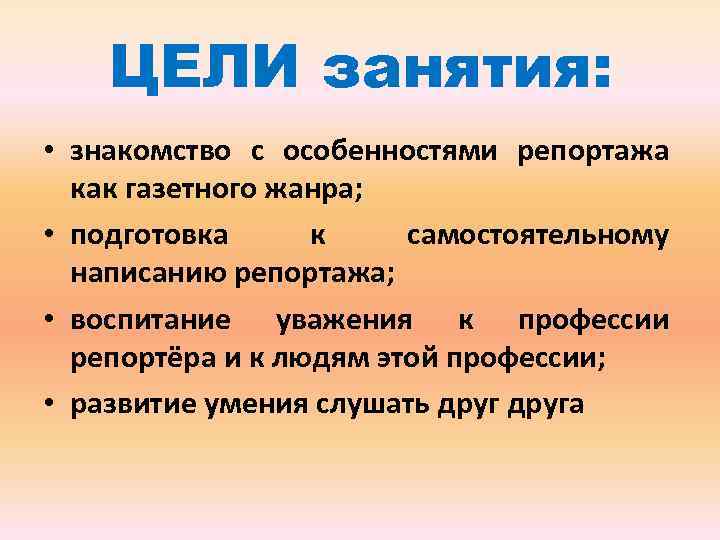 ЦЕЛИ занятия:

• знакомство с особенностями репортажа как газетного жанра;
• подготовка к самостоятельному написанию репортажа;
• воспитание уважения к профессии репортёра и к людям этой профессии;
• развитие умения слушать друг друга